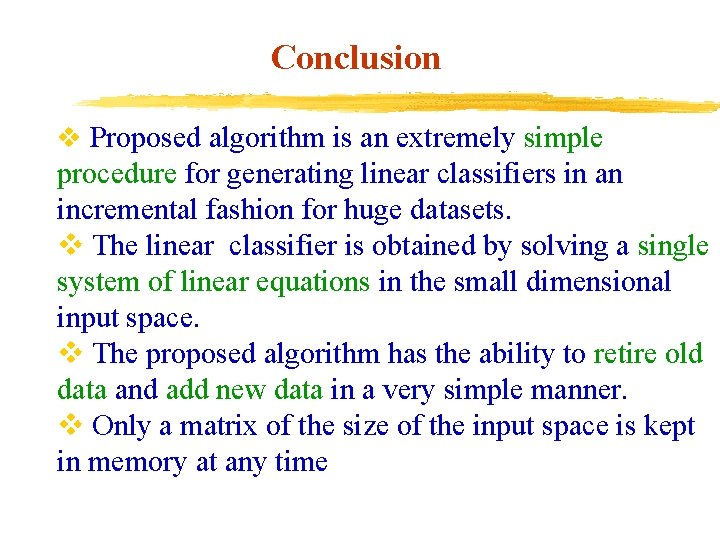 Conclusion

❖ Proposed algorithm is an extremely simple procedure for generating linear classifiers in an incremental fashion for huge datasets.

❖ The linear classifier is obtained by solving a single system of linear equations in the small dimensional input space.

❖ The proposed algorithm has the ability to retire old data and add new data in a very simple manner.

❖ Only a matrix of the size of the input space is kept in memory at any time